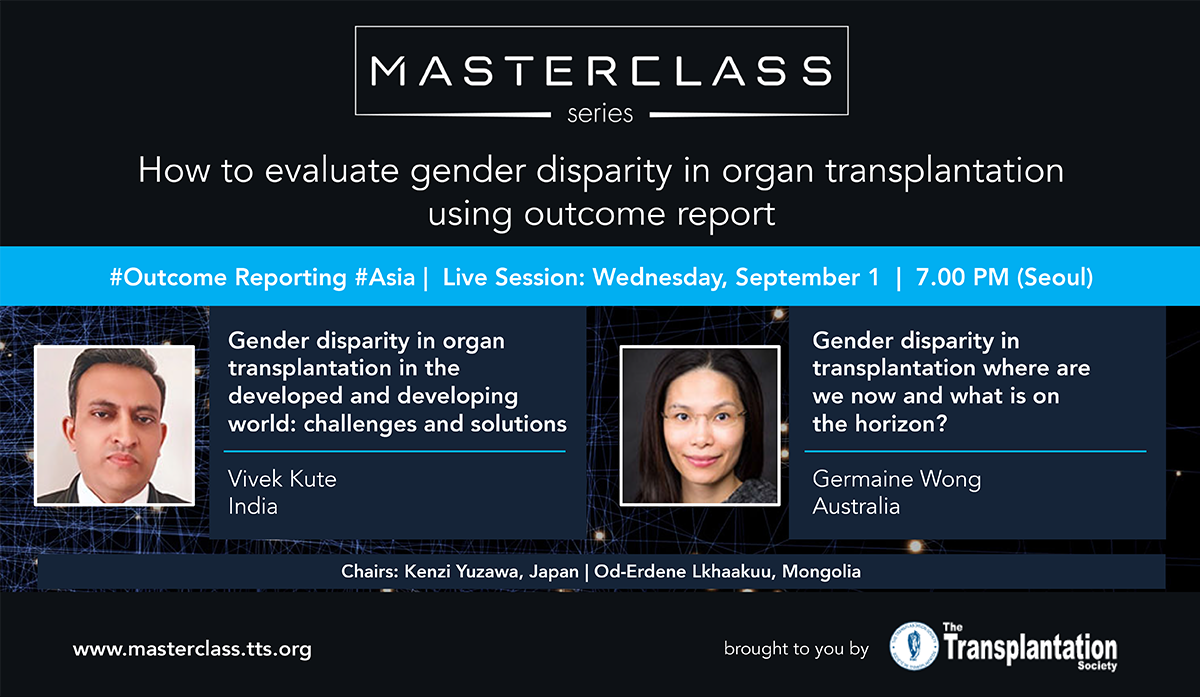 MASTERCLASS
series

How to evaluate gender disparity in organ transplantation using outcome report

#Outcome Reporting #Asia | Live Session: Wednesday, September 1 | 7.00 PM (Seoul)

Gender disparity in organ transplantation in the developed and developing world: challenges and solutions

Vivek Kute
India

Gender disparity in transplantation where are we now and what is on the horizon?

Germaine Wong
Australia

Chairs: Kenzi Yuzawa, Japan | Od-Erdene Lkhaakuu, Mongolia

www.masterclass.tts.org

brought to you by The Transplantation Society